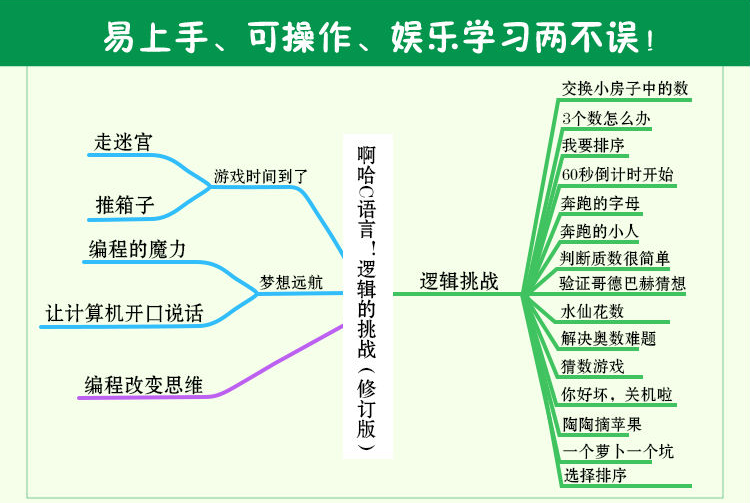 易上手、可操作、娱乐学习两不误！

啊哈C语言！逻辑的挑战（修订版）

游戏时间到了
走迷宫
推箱子

梦想远航
编程的魔力
让计算机开口说话

编程改变思维

逻辑挑战
交换小房子中的数
3个数怎么办
我要排序
60秒倒计时开始
奔跑的字母
奔跑的小人
判断质数很简单
验证哥德巴赫猜想
水仙花数
解决奥数难题
猜数游戏
你好坏，关机啦
陶陶摘苹果
一个萝卜一个坑
选择排序